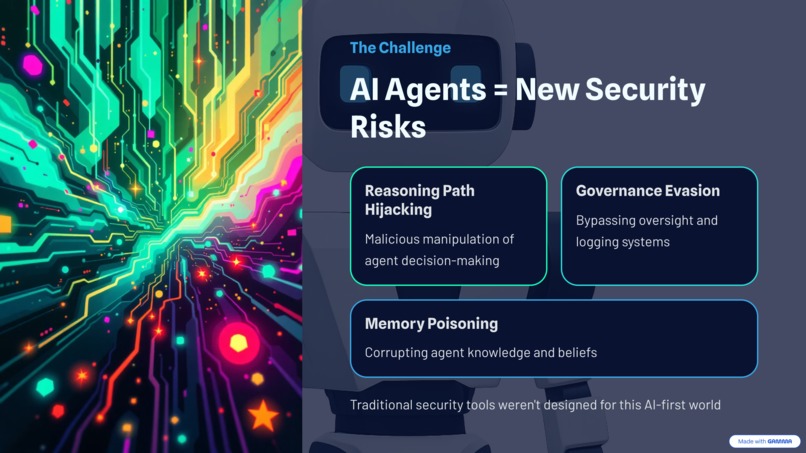 The Challenge

AI Agents = New Security Risks

Reasoning Path Hijacking

Malicious manipulation of agent decision-making

Governance Evasion

Bypassing oversight and logging systems

Memory Poisoning

Corrupting agent knowledge and beliefs

Traditional security tools weren't designed for this AI-first world

Made with GAMMA